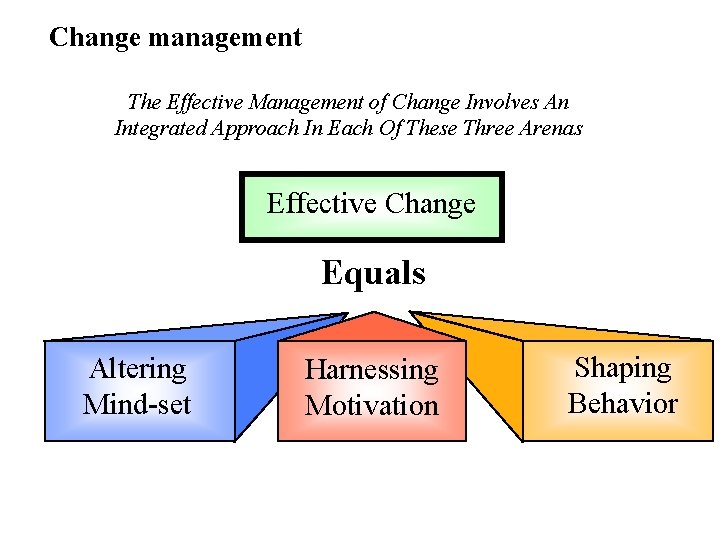 Change management

The Effective Management of Change Involves An Integrated Approach In Each Of These Three Arenas

Effective Change

Equals

Altering Mind-set

Harnessing Motivation

Shaping Behavior